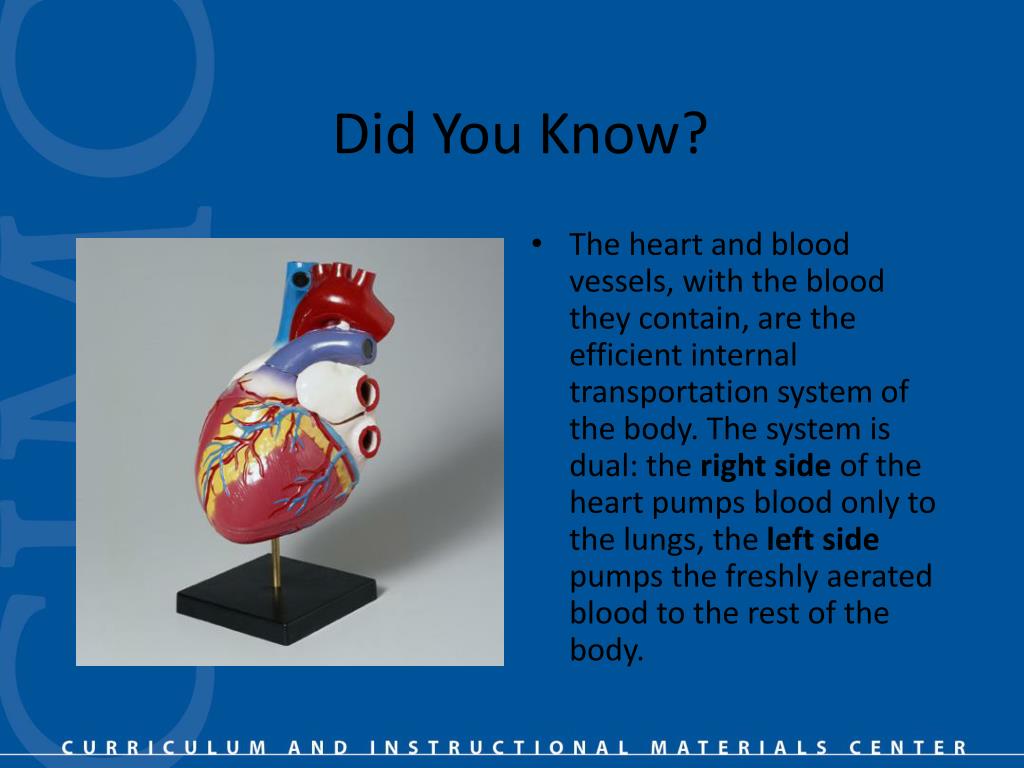 Did You Know?

• The heart and blood vessels, with the blood they contain, are the efficient internal transportation system of the body. The system is dual: the **right side** of the heart pumps blood only to the lungs, the **left side** pumps the freshly aerated blood to the rest of the body.

CURRICULUM AND INSTRUCTIONAL MATERIALS CENTER